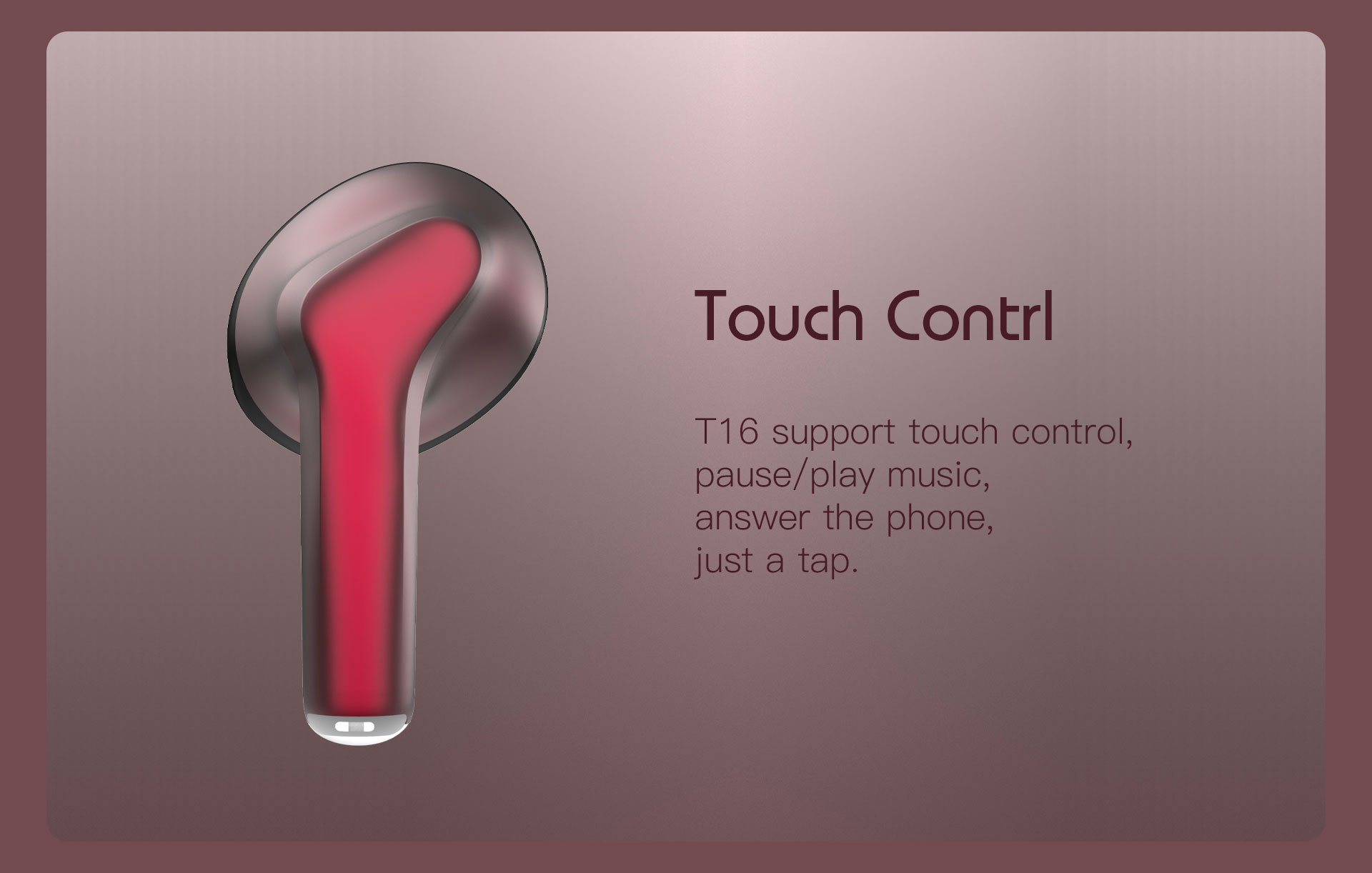 Touch Contrl

T16 support touch control,
pause/play music,
answer the phone,
just a tap.